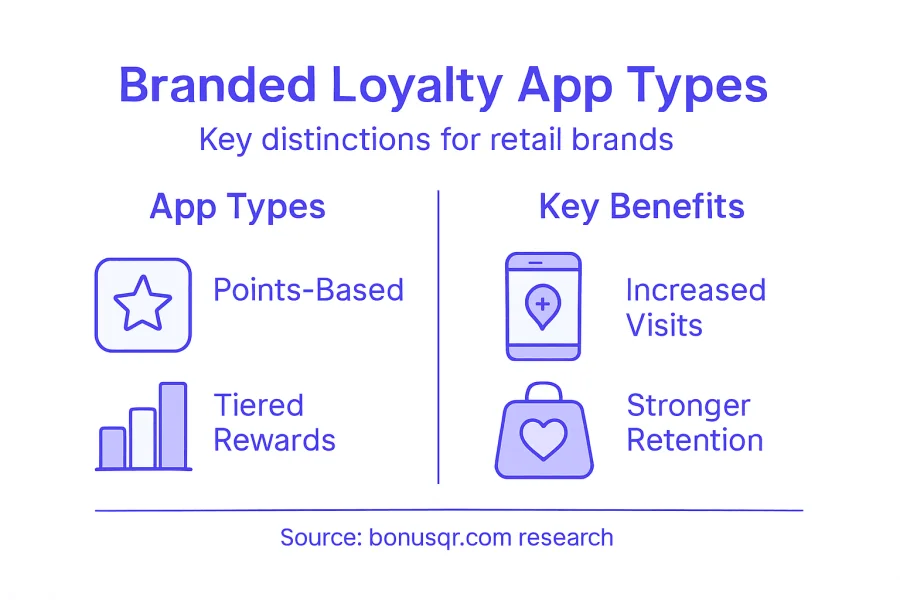 Branded Loyalty App Types

Key distinctions for retail brands

App Types

Points-Based

Tiered Rewards

Key Benefits

Increased Visits

Stronger Retention

Source: bonusqr.com research